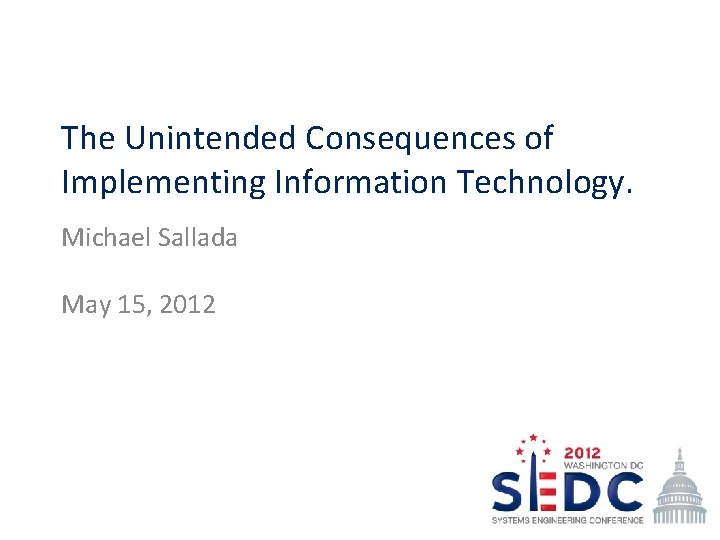 The Unintended Consequences of Implementing Information Technology.

Michael Sallada

May 15, 2012

2012
WASHINGTON DC
SEDC
SYSTEMS ENGINEERING CONFERENCE